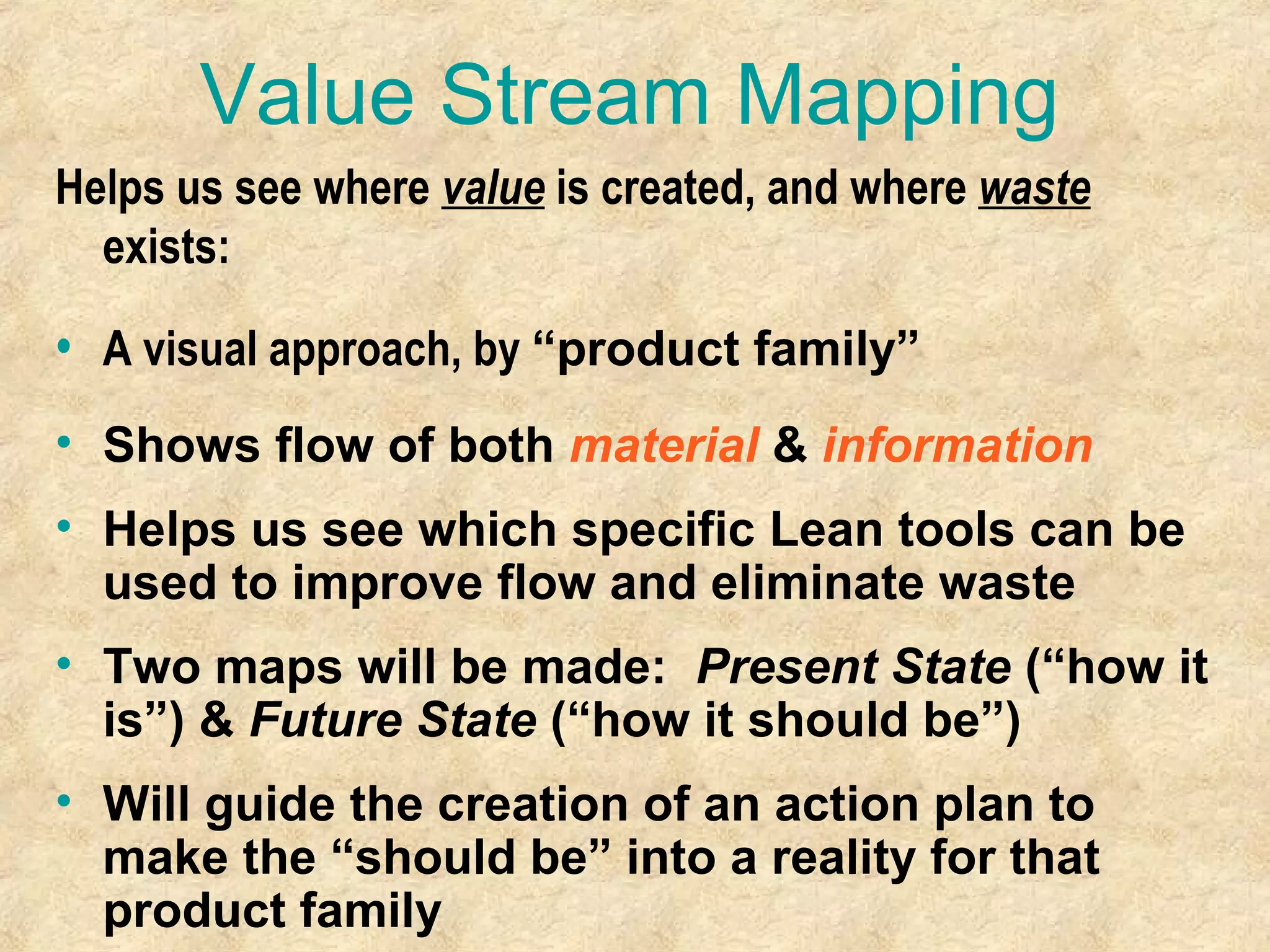 Value Stream Mapping

Helps us see where value is created, and where waste exists:

• A visual approach, by “product family”

• Shows flow of both material & information

• Helps us see which specific Lean tools can be used to improve flow and eliminate waste

• Two maps will be made: Present State (“how it is”) & Future State (“how it should be”)

• Will guide the creation of an action plan to make the “should be” into a reality for that product family